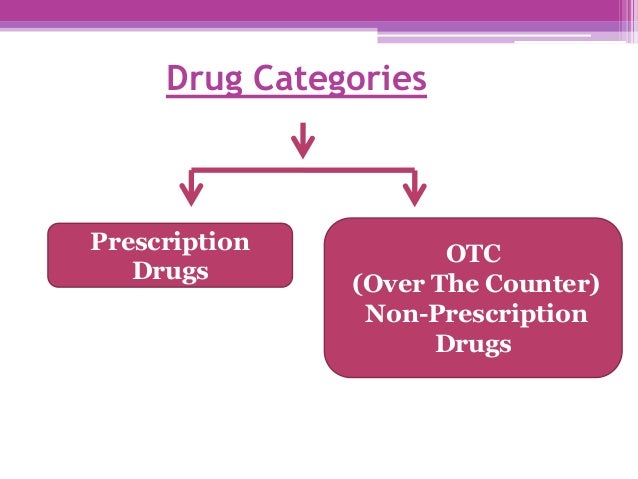 Drug Categories

Prescription Drugs

OTC
(Over The Counter)
Non-Prescription Drugs